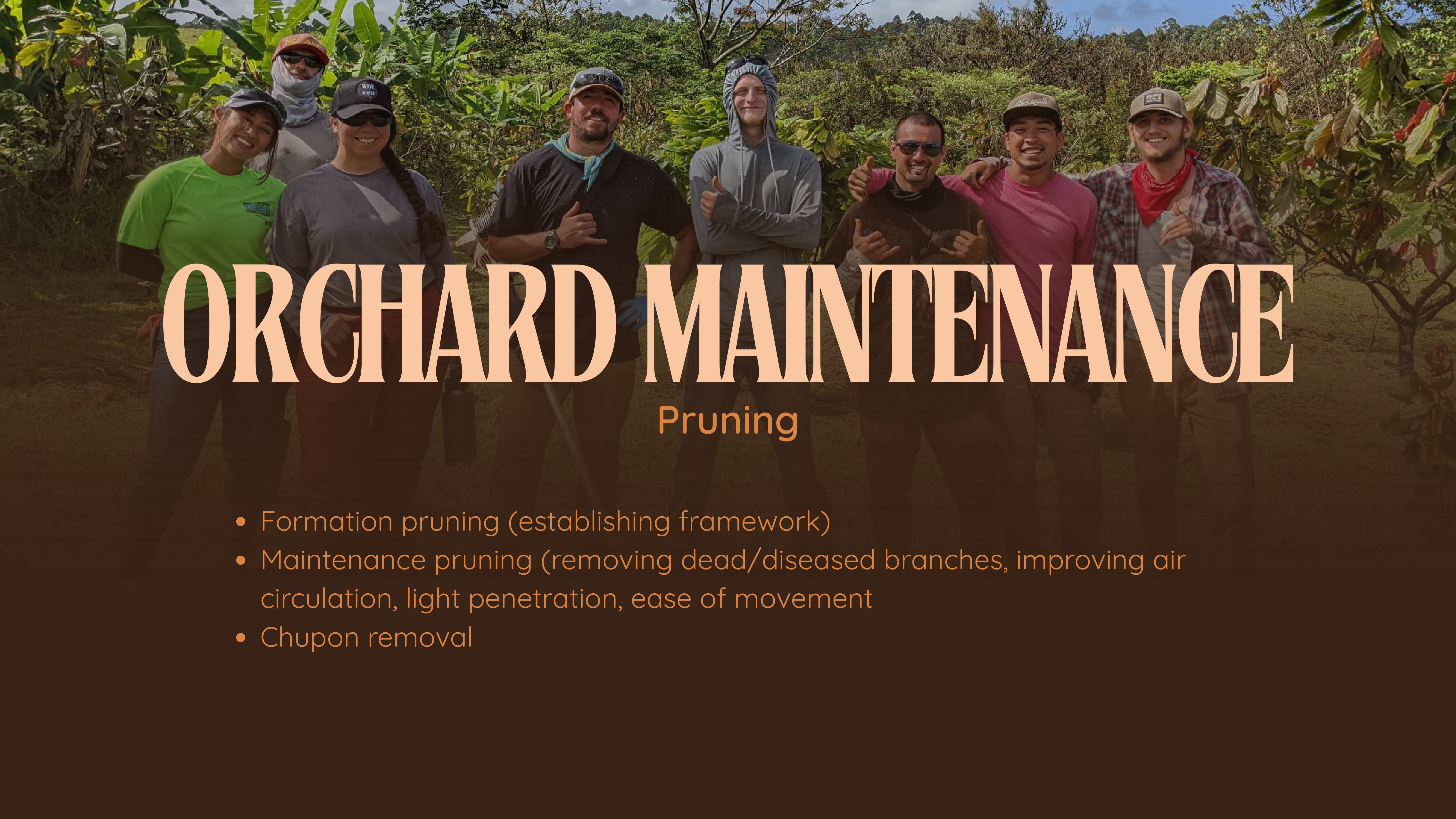 ORCHARD MAINTENANCE

Pruning

- Formation pruning (establishing framework)
- Maintenance pruning (removing dead/diseased branches, improving air circulation, light penetration, ease of movement
- Chupon removal